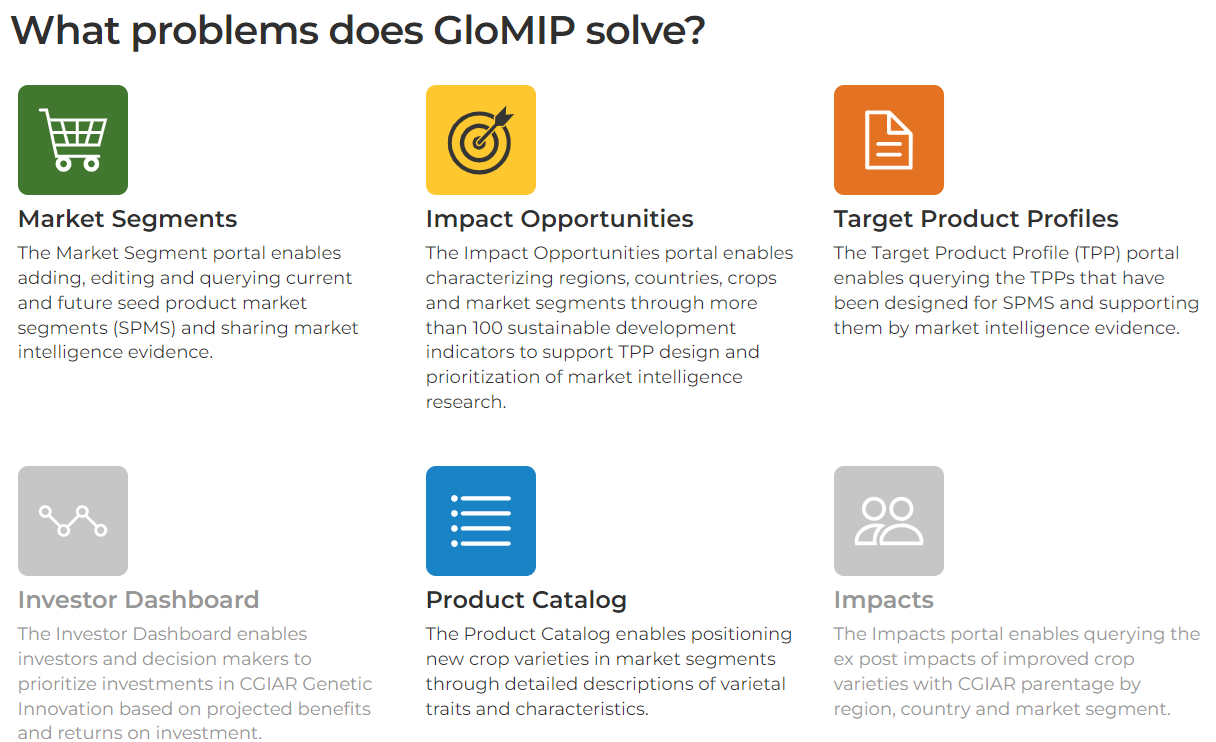 What problems does GloMIP solve?

Market Segments
The Market Segment portal enables adding, editing and querying current and future seed product market segments (SPMS) and sharing market intelligence evidence.

Impact Opportunities
The Impact Opportunities portal enables characterizing regions, countries, crops and market segments through more than 100 sustainable development indicators to support TPP design and prioritization of market intelligence research.

Target Product Profiles
The Target Product Profile (TPP) portal enables querying the TPPs that have been designed for SPMS and supporting them by market intelligence evidence.

Investor Dashboard
The Investor Dashboard enables investors and decision makers to prioritize investments in CGIAR Genetic Innovation based on projected benefits and returns on investment.

Product Catalog
The Product Catalog enables positioning new crop varieties in market segments through detailed descriptions of varietal traits and characteristics.

Impacts
The Impacts portal enables querying the ex post impacts of improved crop varieties with CGIAR parentage by region, country and market segment.